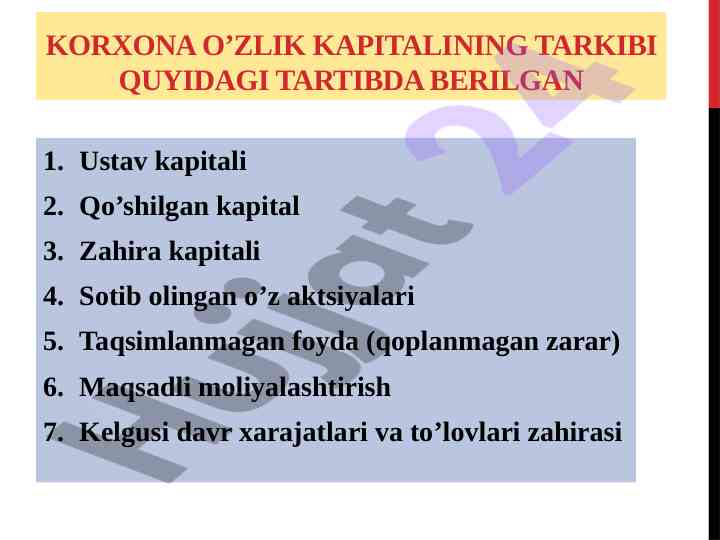 KORXONA O’ZLIK KAPITALINING TARKIBI QUYIDAGI TARTIBDA BERILGAN

1. Ustav kapitali
2. Qo’shilgan kapital
3. Zahira kapitali
4. Sotib olingan o’z aktsiyalari
5. Taqsimlanmagan foyda (qoplanmagan zarar)
6. Maqsadli moliyalashtirish
7. Kelgusi davr xarajatlari va to’lovlari zahirasi

Hujjat 24